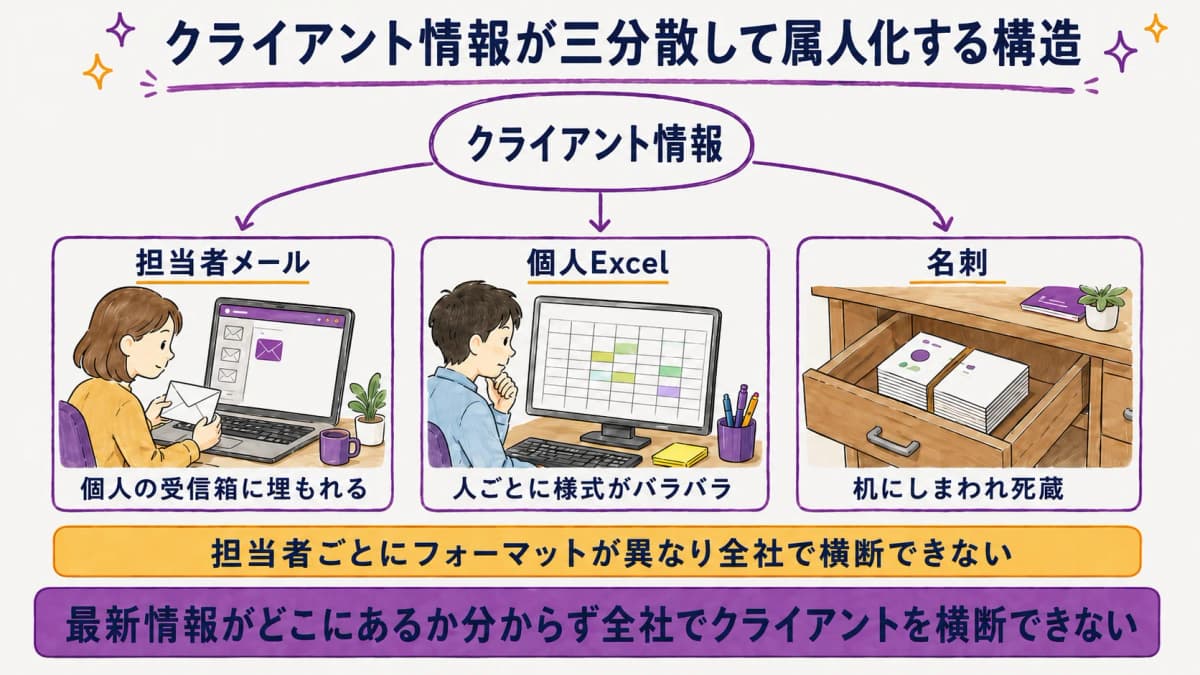 クライアント情報が三分散して属人化する構造

クライアント情報

担当者メール

個人の受信箱に埋もれる

個人Excel

人ごとに様式がバラバラ

名刺

机にしまわれ死蔵

担当者ごとにフォーマットが異なり全社で横断できない

最新情報がどこにあるか分からず全社でクライアントを横断できない